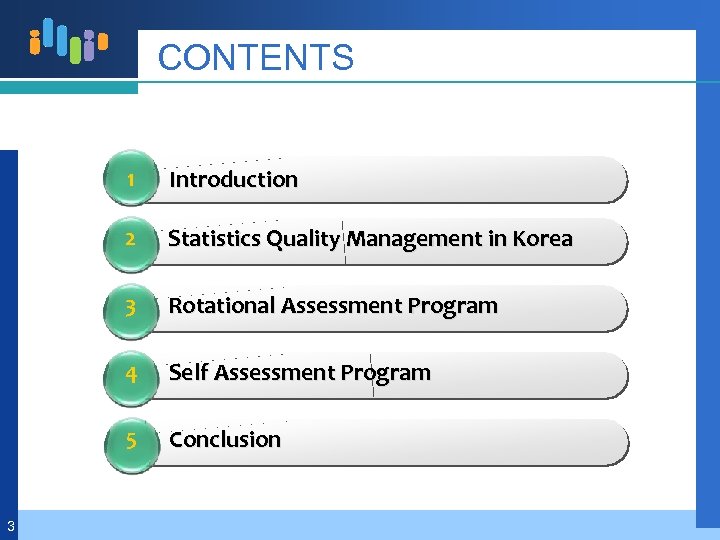 CONTENTS

1 Introduction

2 Statistics Quality Management in Korea

3 Rotational Assessment Program

4 Self Assessment Program

5 Conclusion

3